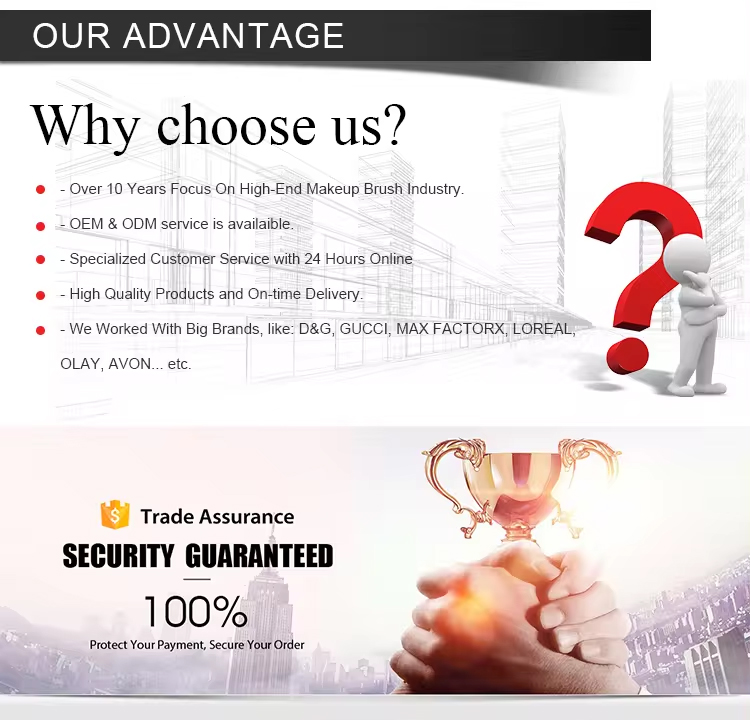 OUR ADVANTAGE

Why choose us?

- Over 10 Years Focus On High-End Makeup Brush Industry.

- OEM & ODM service is availaible.

- Specialized Customer Service with 24 Hours Online

- High Quality Products and On-time Delivery.

- We Worked With Big Brands, like: D&G, GUCCI, MAX FACTORX, LOREAL, OLAY, AVON... etc.

Trade Assurance

SECURITY GUARANTEED

100%

Protect Your Payment, Secure Your Order